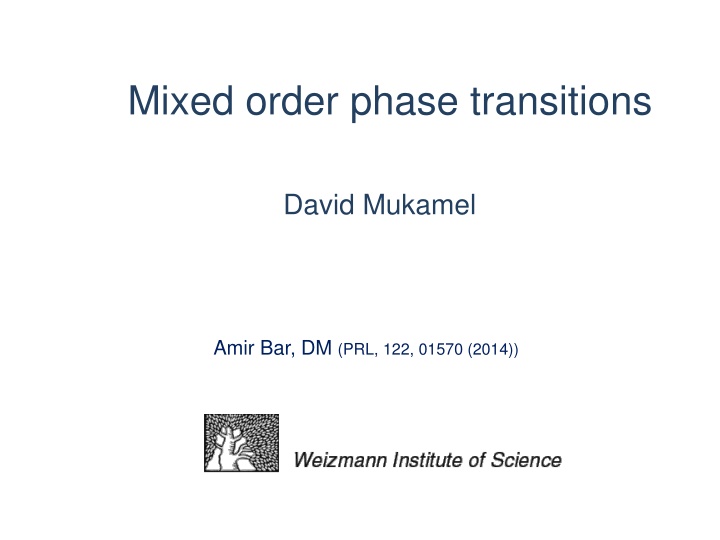 Mixed order phase transitions

David Mukamel

Amir Bar, DM (PRL, 122, 01570 (2014))

Weizmann Institute of Science